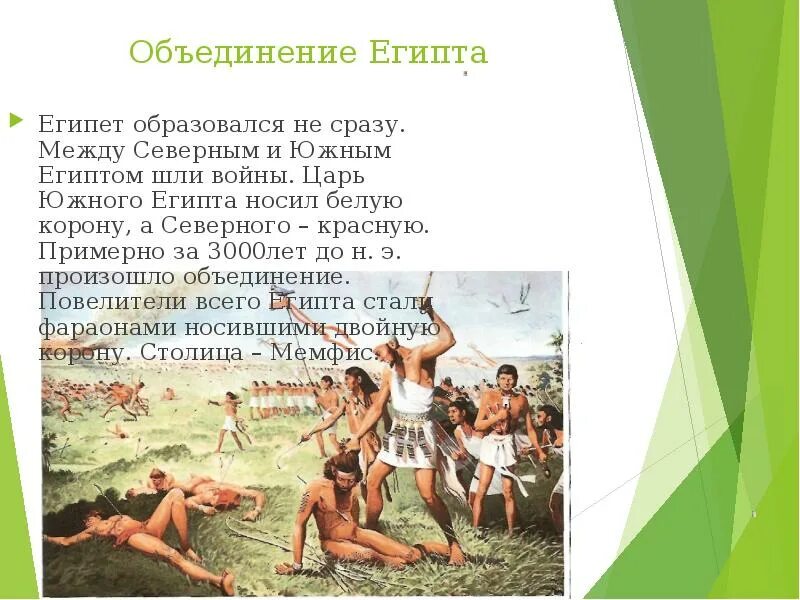 Объединение Египта

Египет образовался не сразу. Между Северным и Южным Египтом шли войны. Царь Южного Египта носил белую корону, а Северного – красную. Примерно за 3000лет до н. э. произошло объединение. Повелители всего Египта стали фараонами носившими двойную корону. Столица – Мемфис.